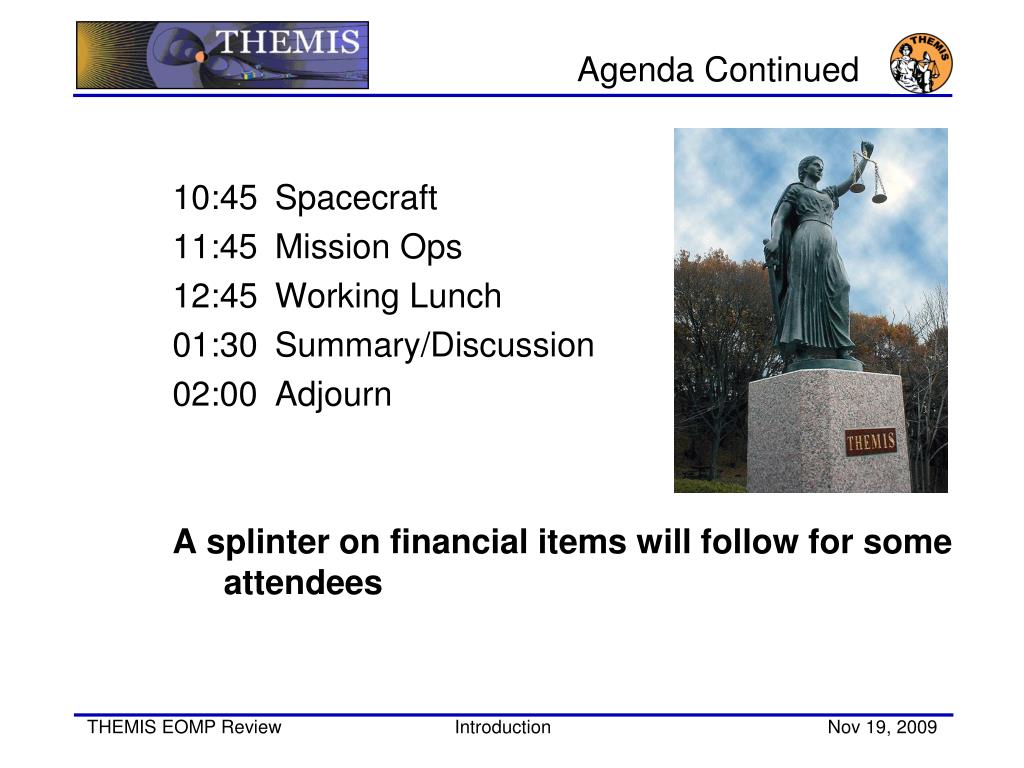 THEMIS

Agenda Continued

THEMIS

10:45 Spacecraft
11:45 Mission Ops
12:45 Working Lunch
01:30 Summary/Discussion
02:00 Adjourn

THEMIS

A splinter on financial items will follow for some attendees

THEMIS EOMP Review
Introduction
Nov 19, 2009